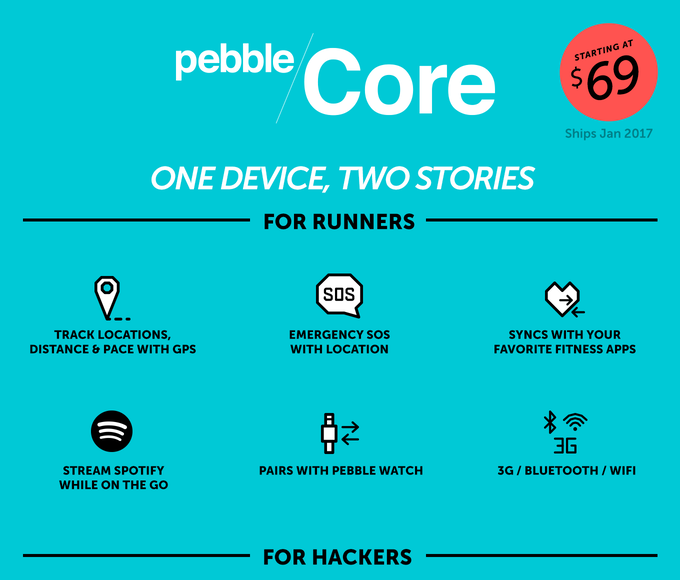 pebble Core

STARTING AT $69

Ships Jan 2017

ONE DEVICE, TWO STORIES

FOR RUNNERS

TRACK LOCATIONS, DISTANCE & PACE WITH GPS

SOS

EMERGENCY SOS WITH LOCATION

SYNCS WITH YOUR FAVORITE FITNESS APPS

STREAM SPOTIFY WHILE ON THE GO

PAIRS WITH PEBBLE WATCH

3G

3G / BLUETOOTH / WIFI

FOR HACKERS